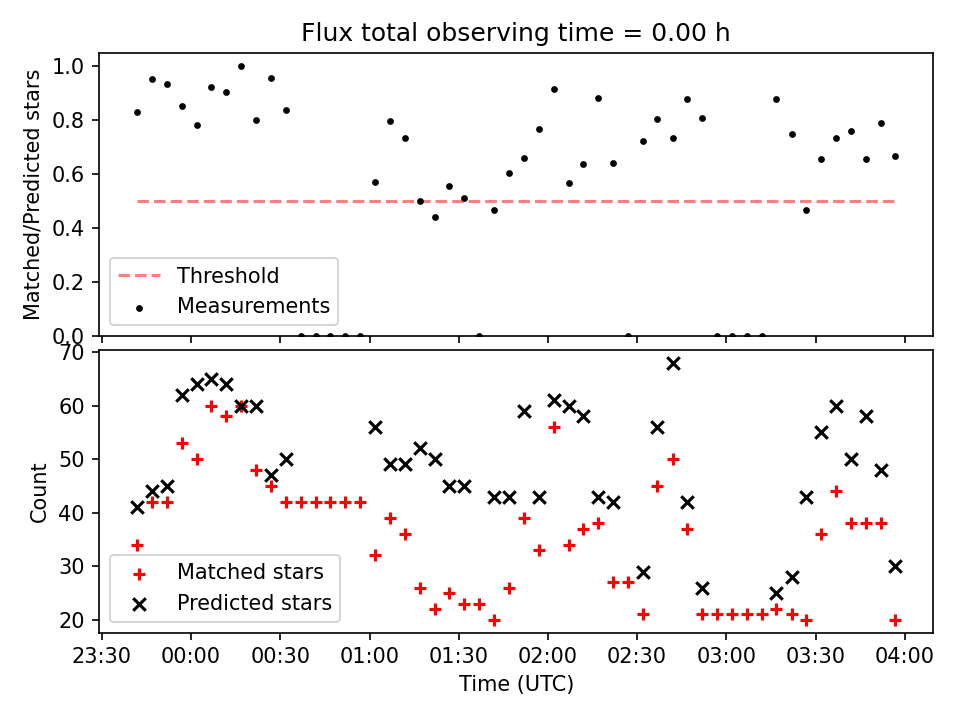 Flux total observing time = 0.00 h

Matched/Predicted stars

1.0
0.8
0.6
0.4
0.2
0.0

Threshold
Measurements

Count

70
60
50
40
30
20

Matched stars
Predicted stars

23:30 00:00 00:30 01:00 01:30 02:00 02:30 03:00 03:30 04:00

Time (UTC)